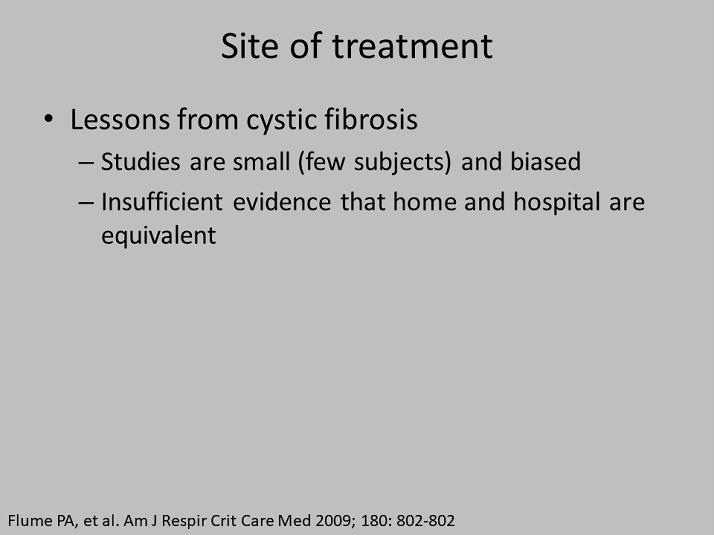 Site of treatment

• Lessons from cystic fibrosis
– Studies are small (few subjects) and biased
– Insufficient evidence that home and hospital are equivalent

Flume PA, et al. Am J Respir Crit Care Med 2009; 180: 802-802